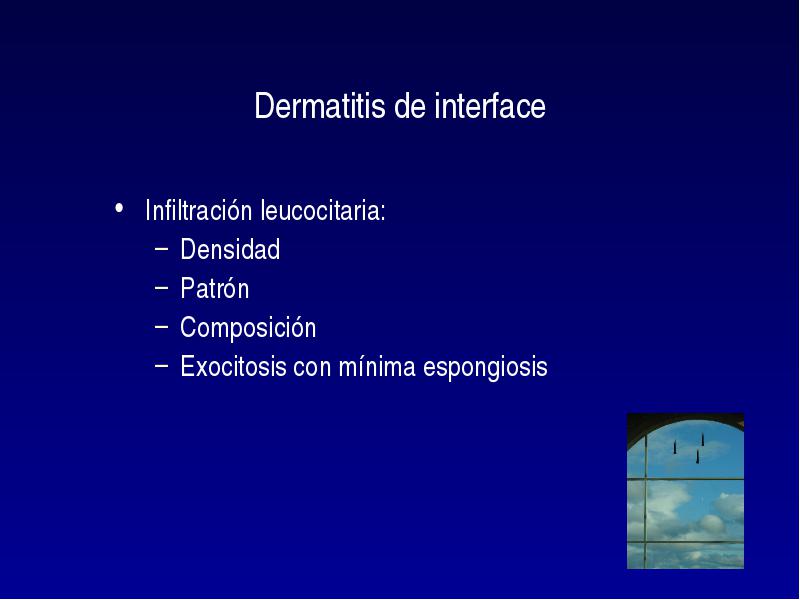 Dermatitis de interface

• Infiltración leucocitaria:
– Densidad
– Patrón
– Composición
– Exocitosis con mínima espongiosis